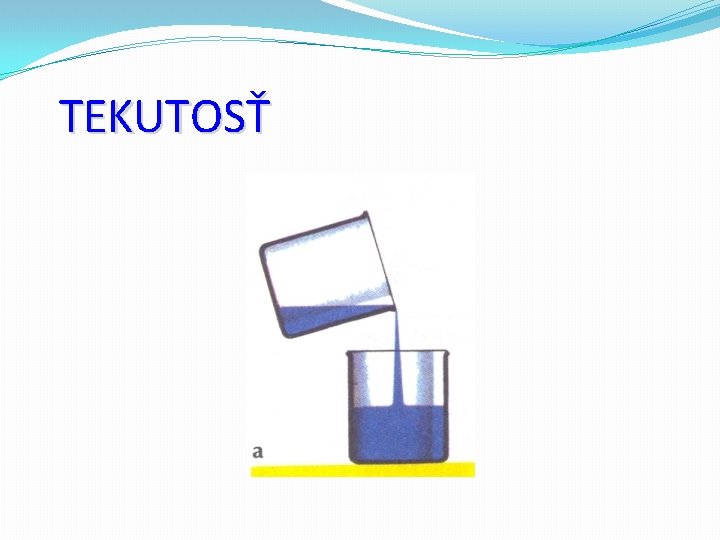 TEKUTOSŤ

a